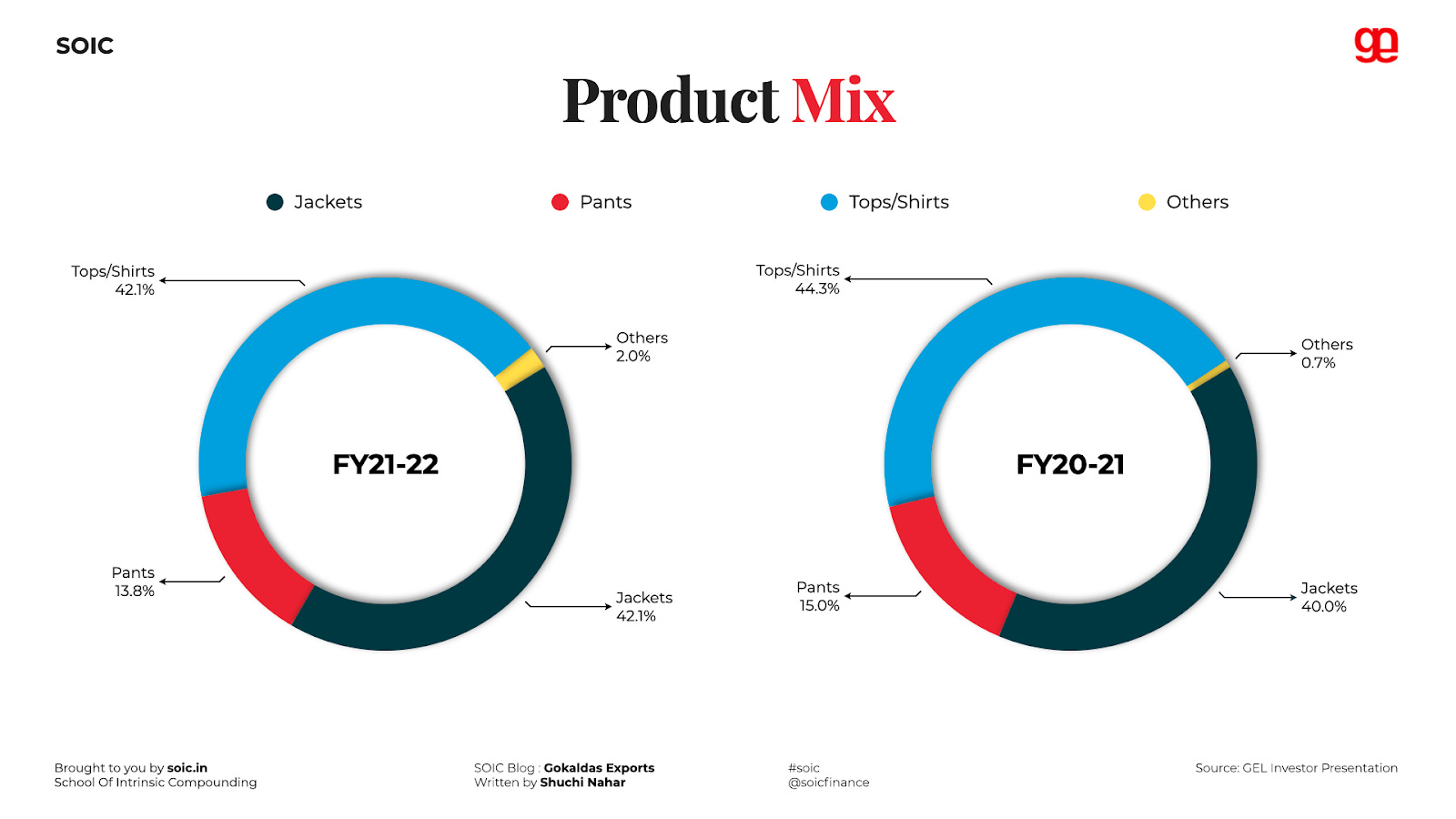 SOIC

ge

Product Mix

Jackets Pants Tops/Shirts Others

Tops/Shirts
42.1%

Others
2.0%

FY21-22

Pants
13.8%

Jackets
42.1%

Tops/Shirts
44.3%

Others
0.7%

FY20-21

Pants
15.0%

Jackets
40.0%

Brought to you by soic.in
School Of Intrinsic Compounding

SOIC Blog : Gokaldas Exports
Written by Shuchi Nahar

#soic
@soicfinance

Source: GEL Investor Presentation